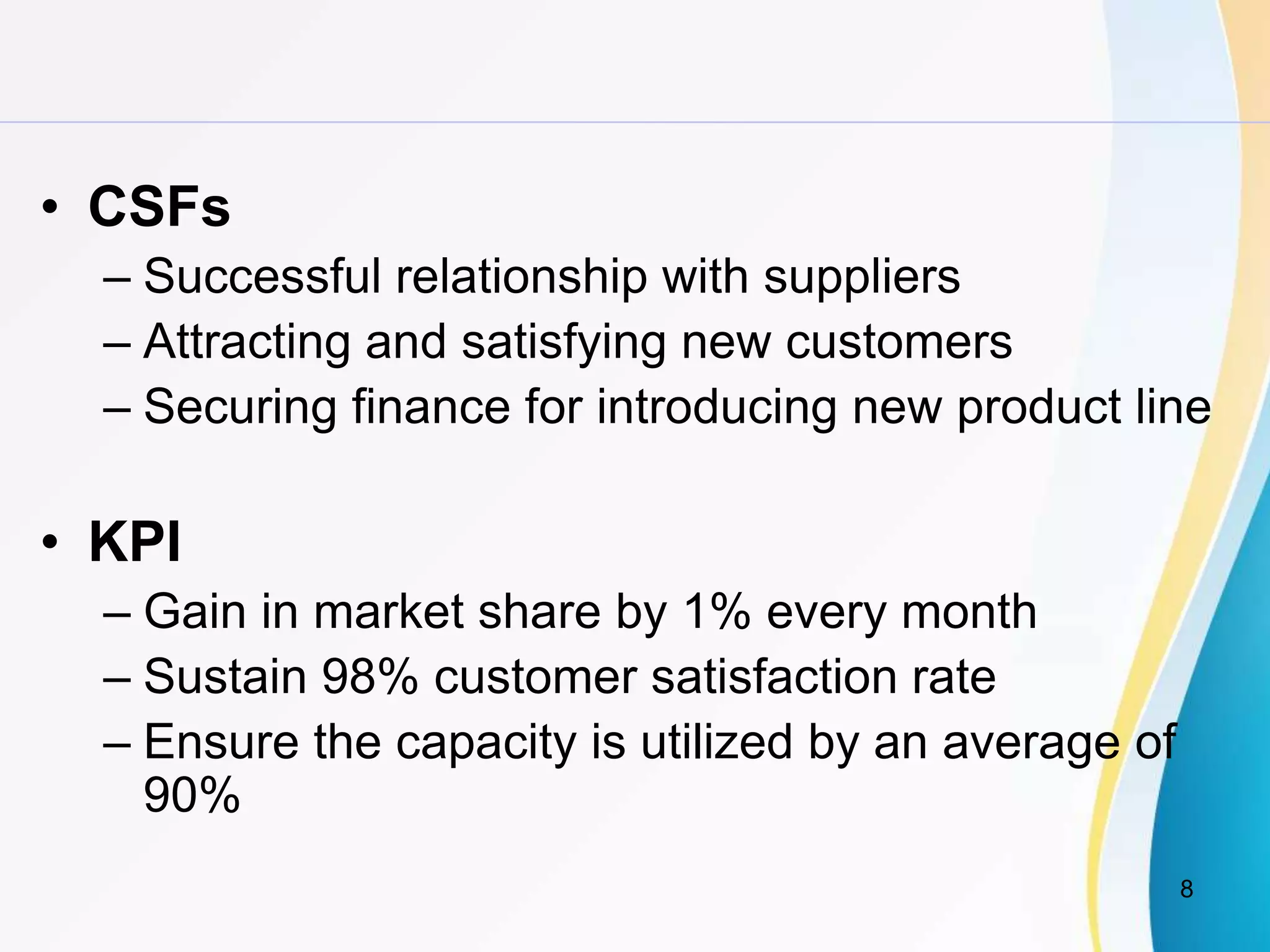 • CSFs

– Successful relationship with suppliers

– Attracting and satisfying new customers

– Securing finance for introducing new product line

• KPI

– Gain in market share by 1% every month

– Sustain 98% customer satisfaction rate

– Ensure the capacity is utilized by an average of 90%

8